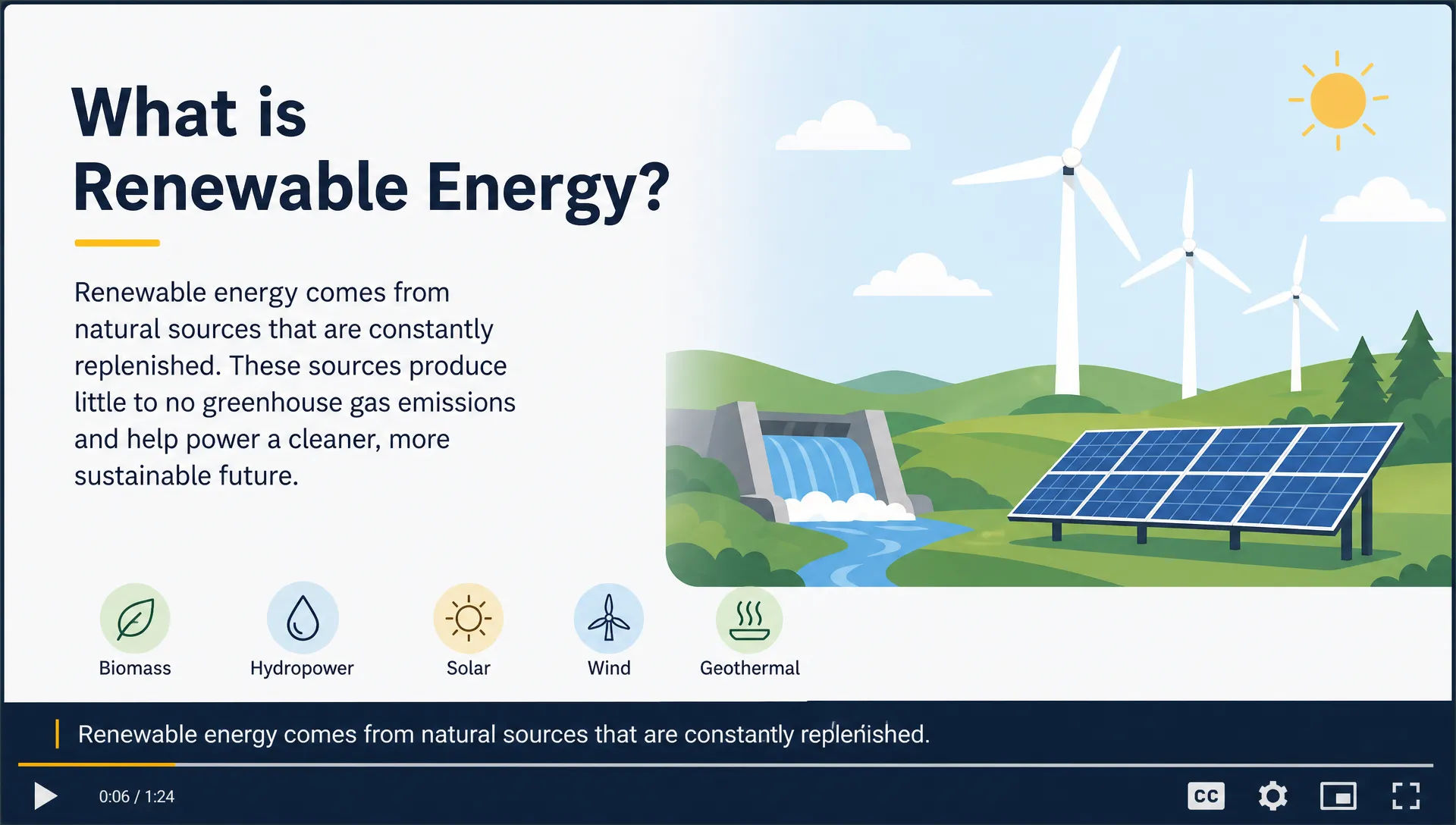 What is Renewable Energy?

Renewable energy comes from natural sources that are constantly replenished. These sources produce little to no greenhouse gas emissions and help power a cleaner, more sustainable future.

Biomass

Hydropower

Solar

Wind

Geothermal

Renewable energy comes from natural sources that are constantly replenished.

0:06 / 1:24

CC